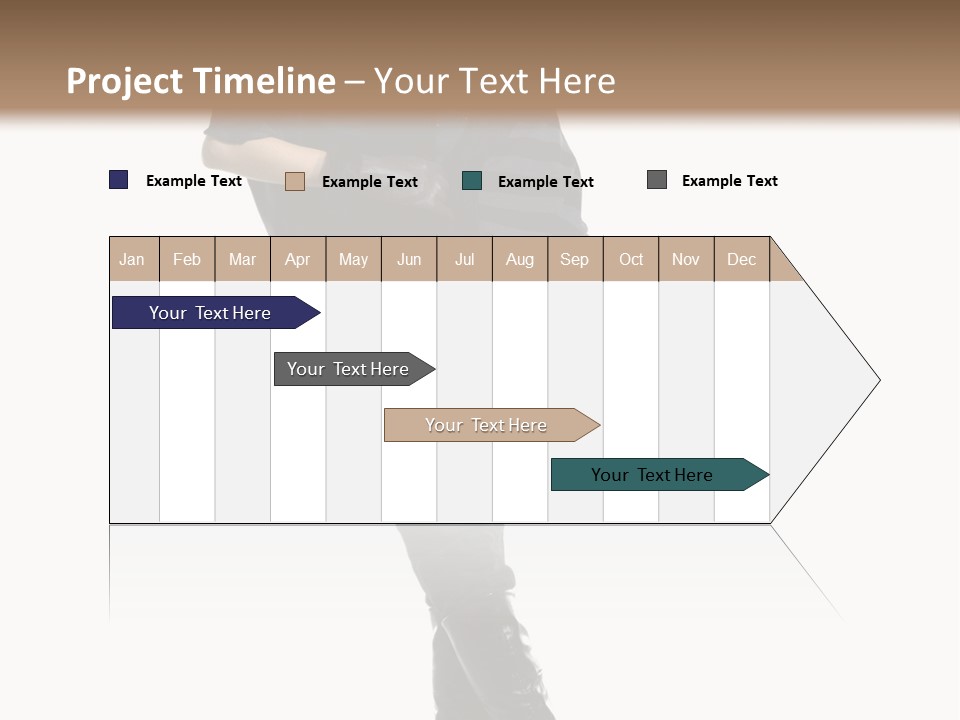 Project Timeline – Your Text Here

Example Text
Example Text
Example Text
Example Text

| Jan | Feb | Mar | Apr | May | Jun | Jul | Aug | Sep | Oct | Nov | Dec |
|---|---|---|---|---|---|---|---|---|---|---|---|

Your Text Here
Your Text Here
Your Text Here
Your Text Here